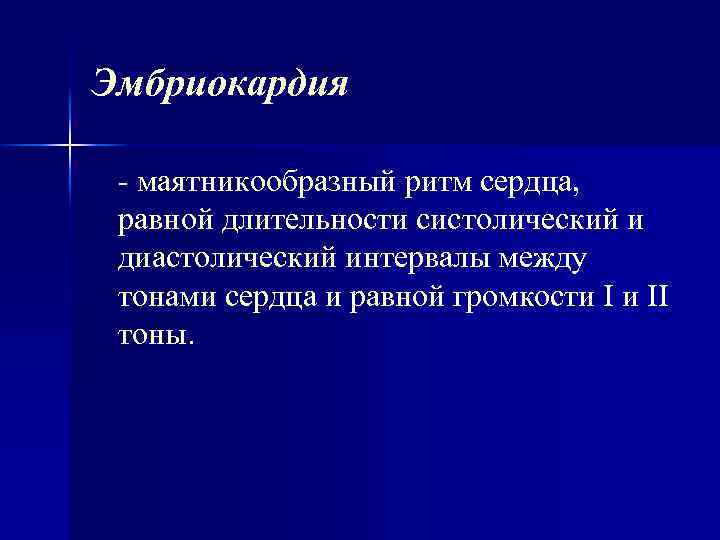 Эмбриокардия

- маятникообразный ритм сердца, равной длительности систолический и диастолический интервалы между тонами сердца и равной громкости I и II тоны.